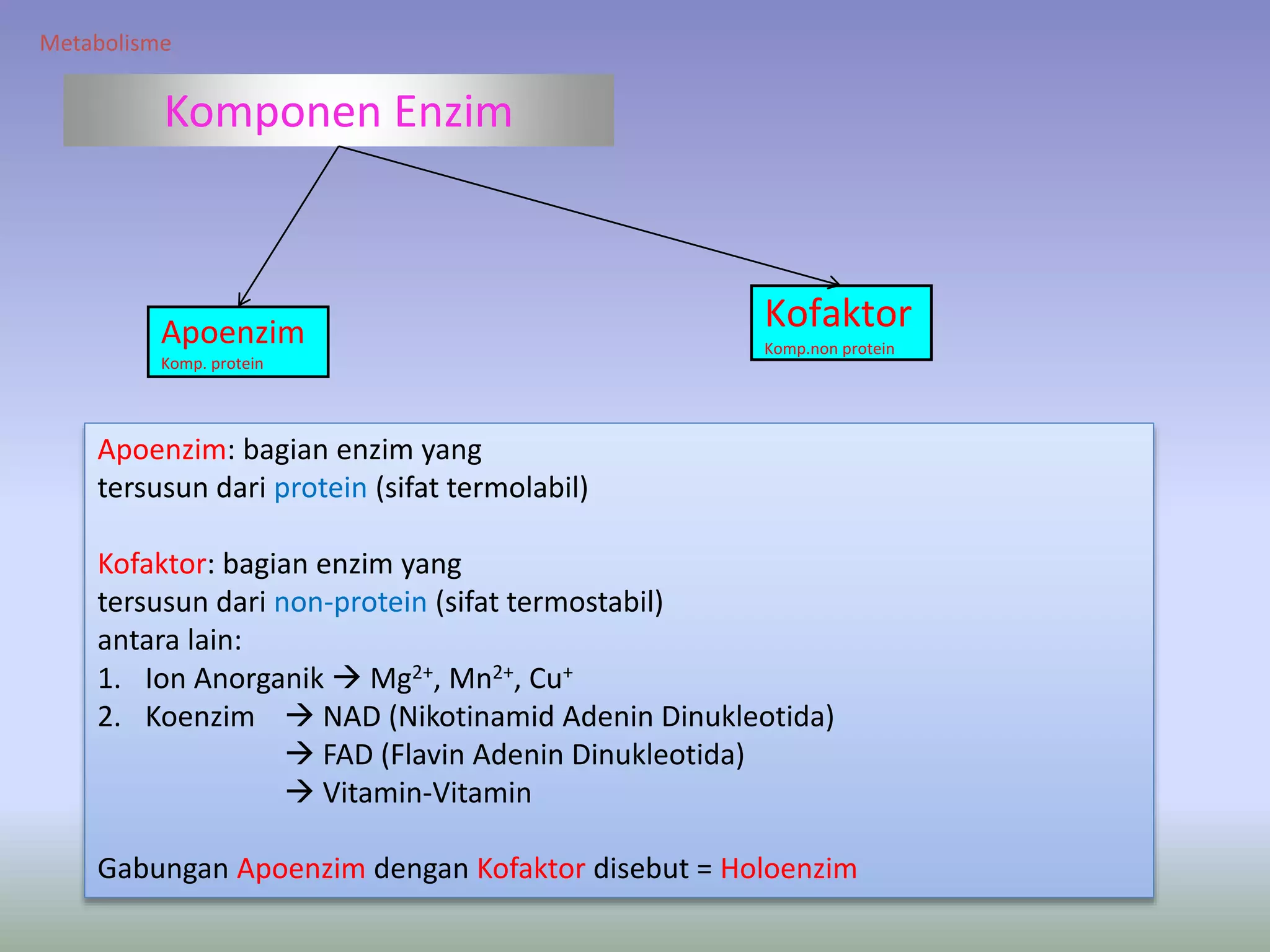 Metabolisme

Komponen Enzim

Apoenzim
Komp. protein

Kofaktor
Komp.non protein

Apoenzim: bagian enzim yang tersusun dari protein (sifat termolabil)

Kofaktor: bagian enzim yang tersusun dari non-protein (sifat termostabil)
antara lain:
1. Ion Anorganik → $Mg^{2+}$, $Mn^{2+}$, $Cu^{+}$
2. Koenzim → NAD (Nikotinamid Adenin Dinukleotida)
→ FAD (Flavin Adenin Dinukleotida)
→ Vitamin-Vitamin

Gabungan Apoenzim dengan Kofaktor disebut = Holoenzim